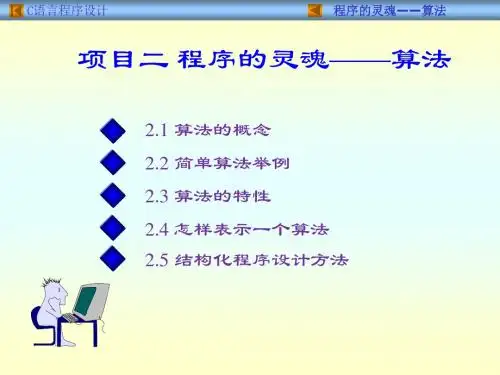 C语言程序设计

程序的灵魂——算法

项目二 程序的灵魂——算法

2.1 算法的概念

2.2 简单算法举例

2.3 算法的特性

2.4 怎样表示一个算法

2.5 结构化程序设计方法